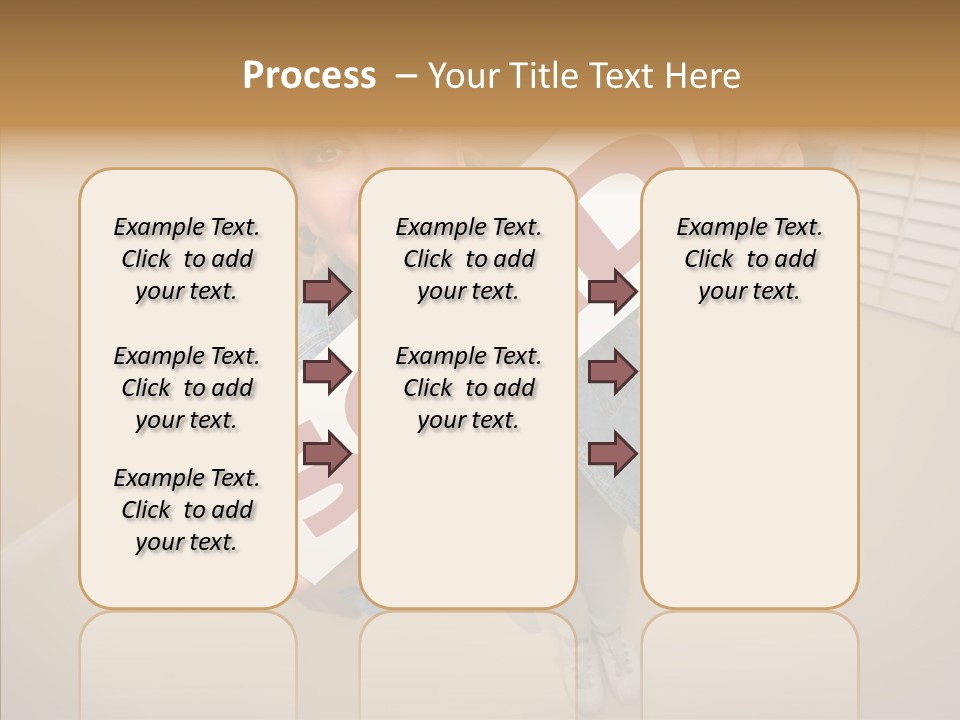 Process – Your Title Text Here

Example Text. Click to add your text.

Example Text. Click to add your text.

Example Text. Click to add your text.

Example Text. Click to add your text.

Example Text. Click to add your text.

Example Text. Click to add your text.